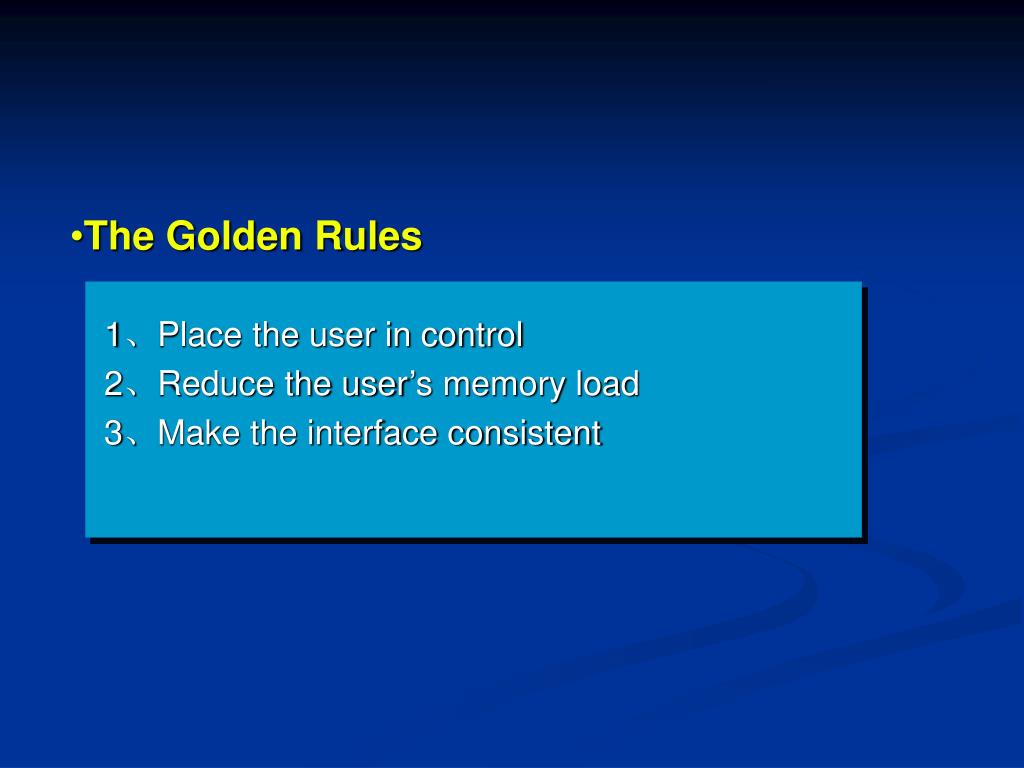 •The Golden Rules

1、Place the user in control
2、Reduce the user’s memory load
3、Make the interface consistent